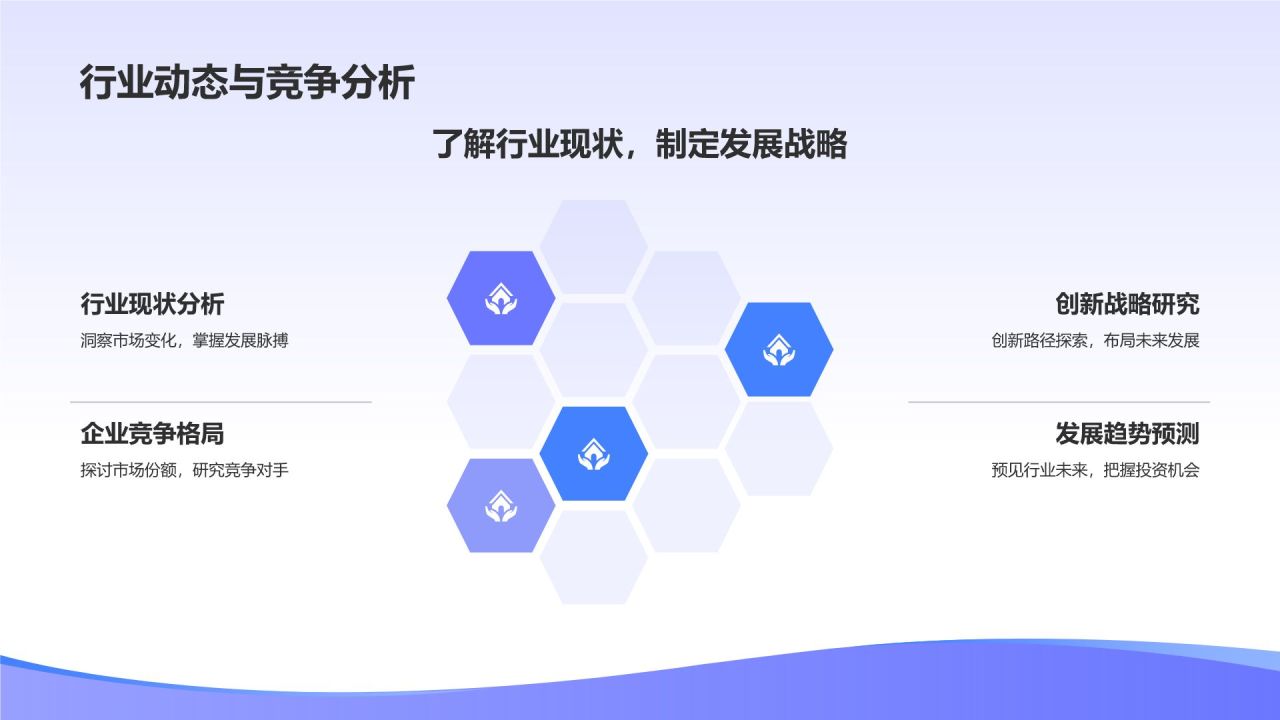 行业动态与竞争分析

了解行业现状，制定发展战略

行业现状分析

洞察市场变化，掌握发展脉搏

企业竞争格局

探讨市场份额，研究竞争对手

创新战略研究

创新路径探索，布局未来发展

发展趋势预测

预见行业未来，把握投资机会